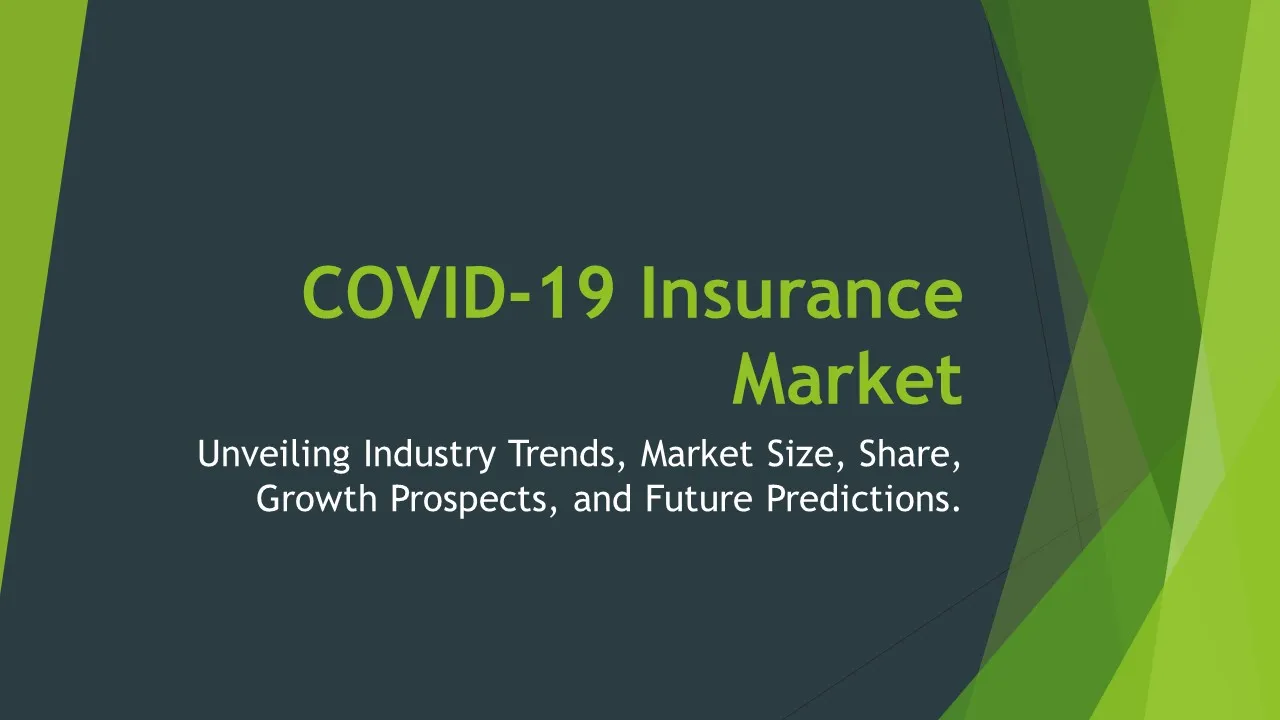 COVID-19 Insurance Market

Unveiling Industry Trends, Market Size, Share, Growth Prospects, and Future Predictions.